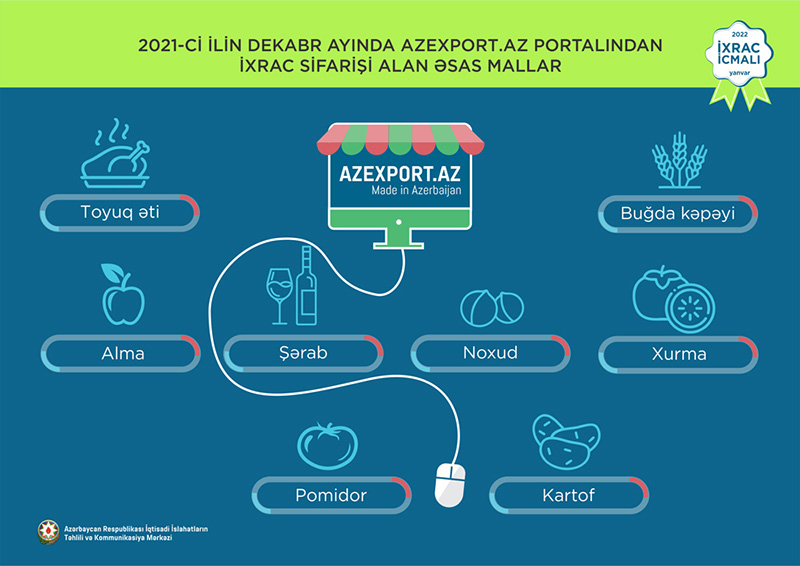 2021-Cİ İLİN DEKABR AYINDA AZEXPORT.AZ PORTALINDAN İXRAC SİFARİŞİ ALAN ƏSAS MALLAR

2022
İXRAC İCMALI
yanvar

AZEXPORT.AZ
Made in Azerbaijan

Toyuq əti

Buğda kəpəyi

Alma

Şərab

Noxud

Xurma

Pomidor

Kartof

Azərbaycan Respublikası İqtisadi İslahatların Təhlili və Kommunikasiya Mərkəzi